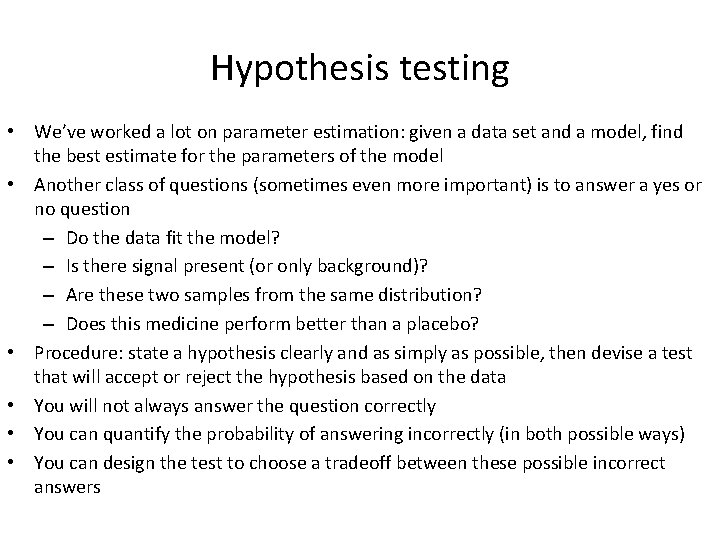 Hypothesis testing

• We've worked a lot on parameter estimation: given a data set and a model, find the best estimate for the parameters of the model
• Another class of questions (sometimes even more important) is to answer a yes or no question
– Do the data fit the model?
– Is there signal present (or only background)?
– Are these two samples from the same distribution?
– Does this medicine perform better than a placebo?
• Procedure: state a hypothesis clearly and as simply as possible, then devise a test that will accept or reject the hypothesis based on the data
• You will not always answer the question correctly
• You can quantify the probability of answering incorrectly (in both possible ways)
• You can design the test to choose a tradeoff between these possible incorrect answers